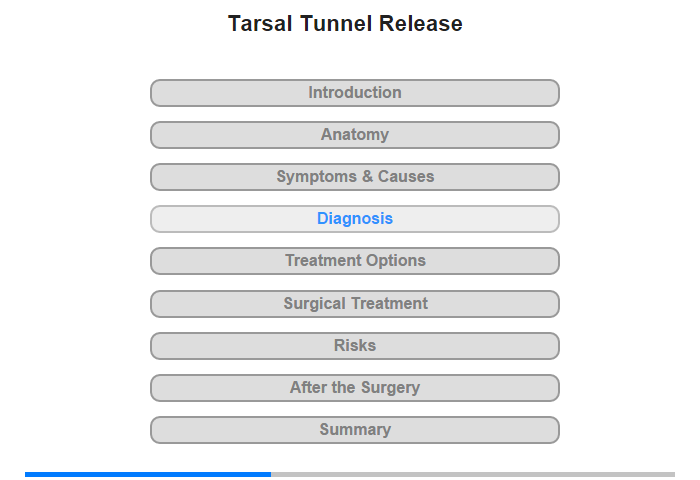 Tarsal Tunnel Release

Introduction

Anatomy

Symptoms & Causes

Diagnosis

Treatment Options

Surgical Treatment

Risks

After the Surgery

Summary